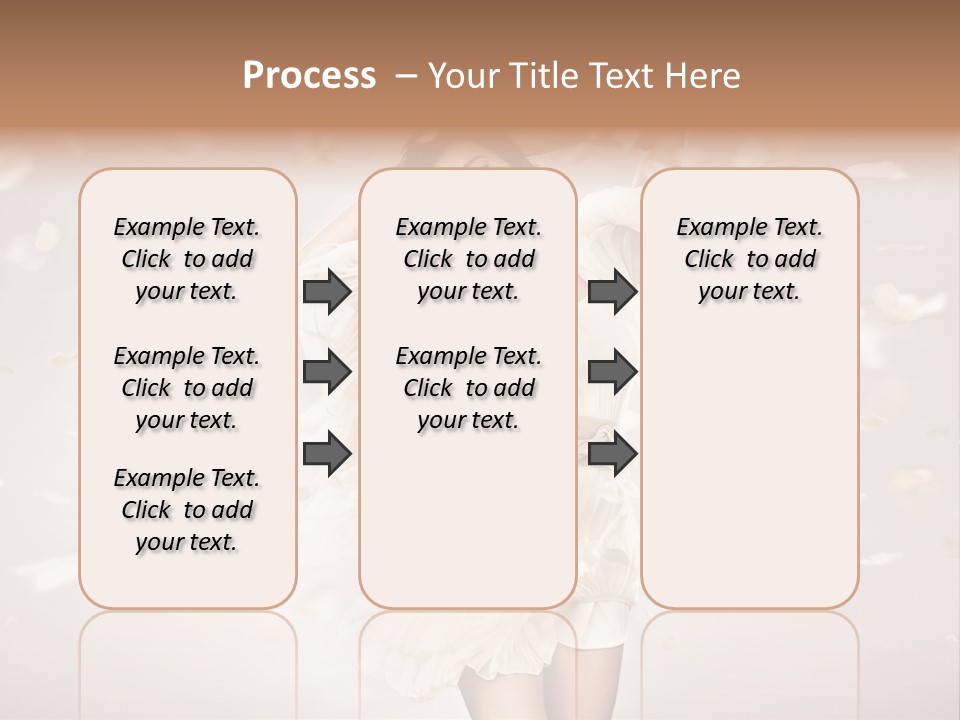 Process – Your Title Text Here

Example Text. Click to add your text.

Example Text. Click to add your text.

Example Text. Click to add your text.

Example Text. Click to add your text.

Example Text. Click to add your text.

Example Text. Click to add your text.